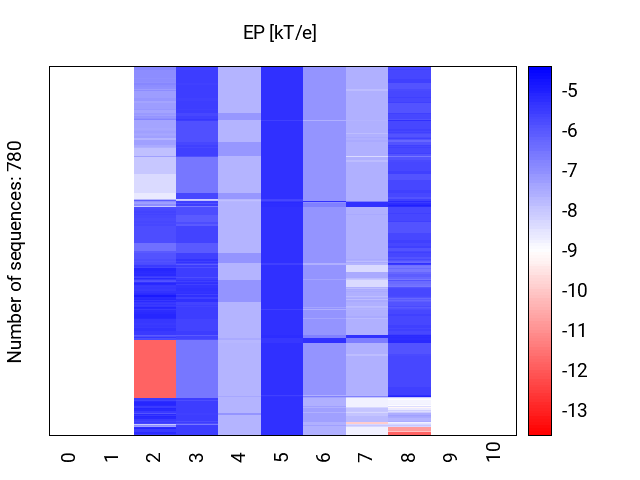 EP [kT/e]

Number of sequences: 780

-5
-6
-7
-8
-9
-10
-11
-12
-13

0 1 2 3 4 5 6 7 8 9 10